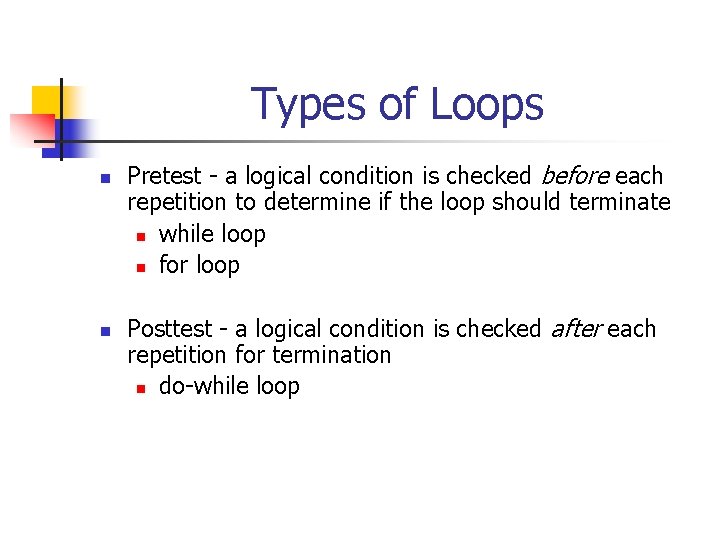 Types of Loops

- Pretest - a logical condition is checked before each repetition to determine if the loop should terminate
  - while loop
  - for loop

- Posttest - a logical condition is checked after each repetition for termination
  - do-while loop